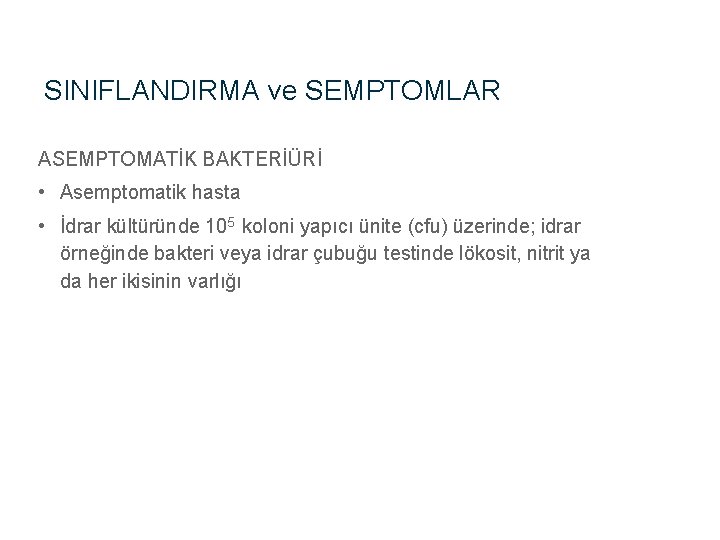 SINIFLANDIRMA ve SEMPTOMLAR

ASEMPTOMATİK BAKTERİÜRİ

• Asemptomatik hasta
• İdrar kültüründe $10^5$ koloni yapıcı ünite (cfu) üzerinde; idrar örneğinde bakteri veya idrar çubuğu testinde lökosit, nitrit ya da her ikisinin varlığı